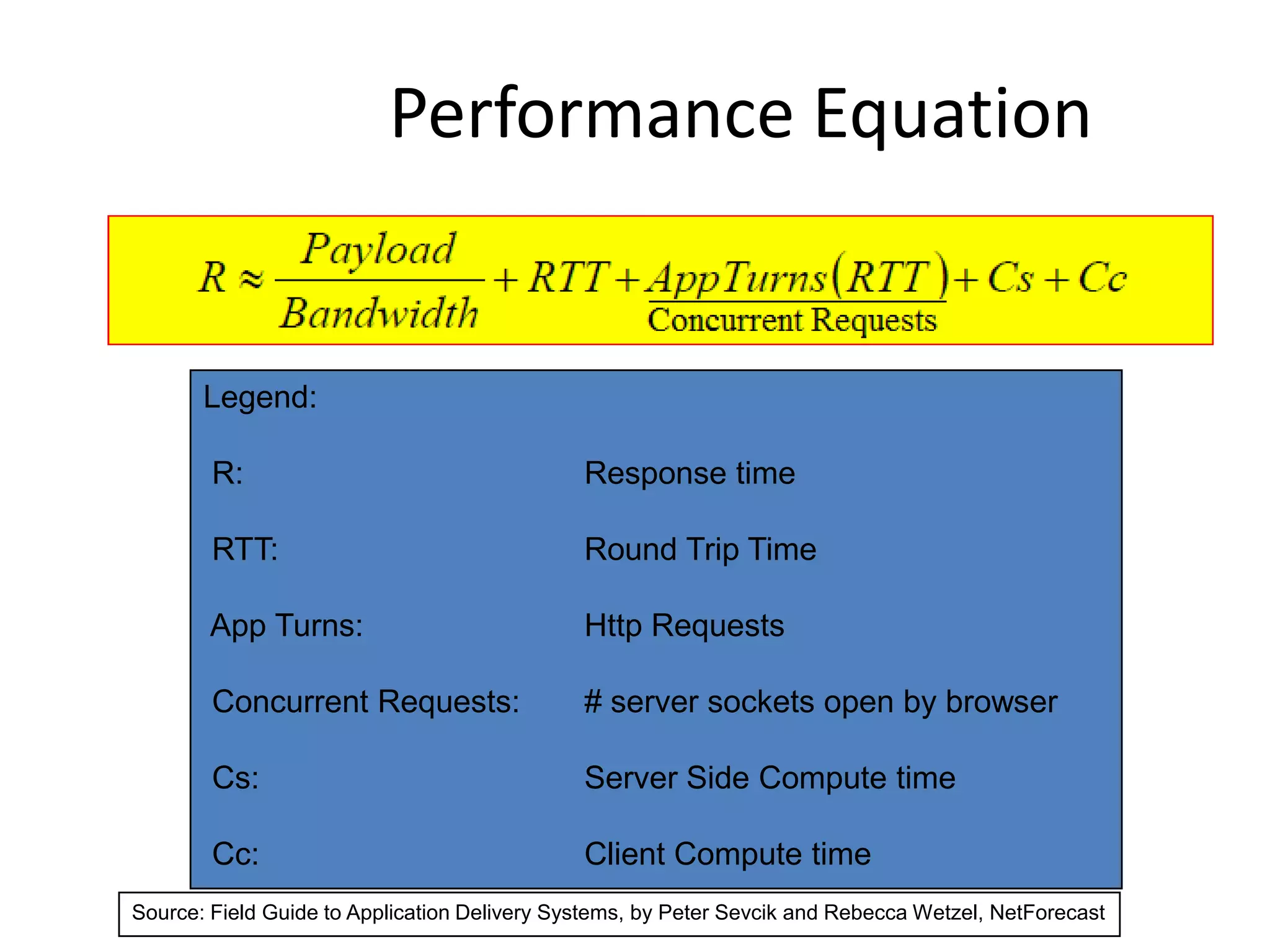 Performance Equation

$R \approx \frac{Payload}{Bandwidth} + RTT + \frac{AppTurns(RTT)}{\text{Concurrent Requests}} + Cs + Cc$

Legend:

| | |
|---|---|
| R: | Response time |
| RTT: | Round Trip Time |
| App Turns: | Http Requests |
| Concurrent Requests: | # server sockets open by browser |
| Cs: | Server Side Compute time |
| Cc: | Client Compute time |

Source: Field Guide to Application Delivery Systems, by Peter Sevcik and Rebecca Wetzel, NetForecast